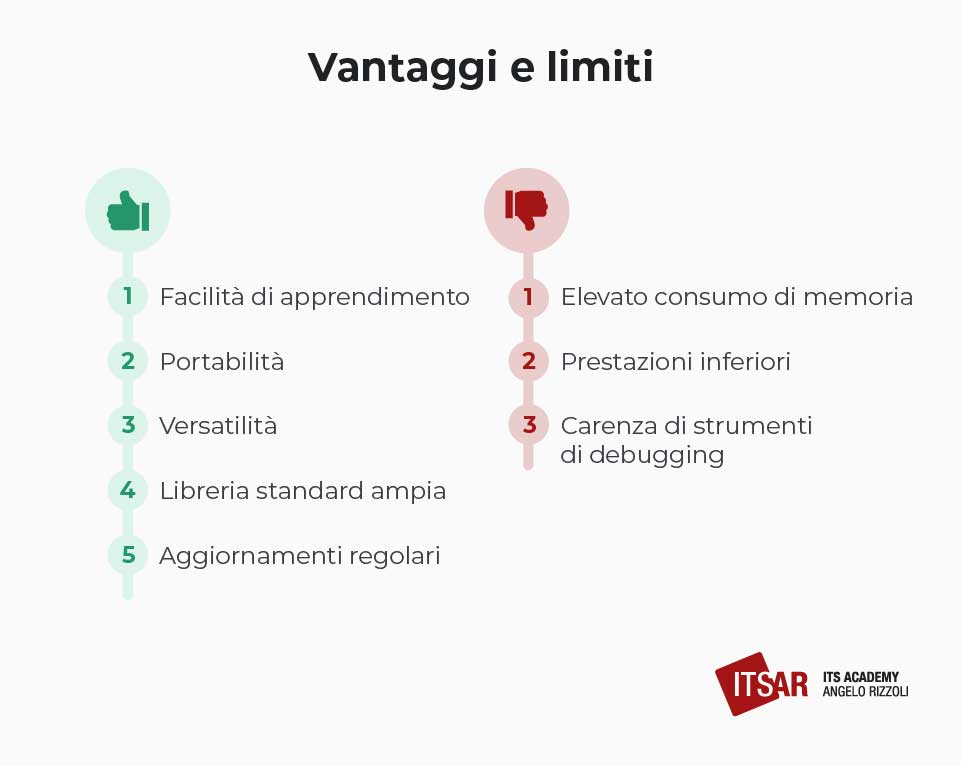 Vantaggi e limiti

1 Facilità di apprendimento
2 Portabilità
3 Versatilità
4 Libreria standard ampia
5 Aggiornamenti regolari

1 Elevato consumo di memoria
2 Prestazioni inferiori
3 Carenza di strumenti di debugging

ITSAR ITS ACADEMY ANGELO RIZZOLI